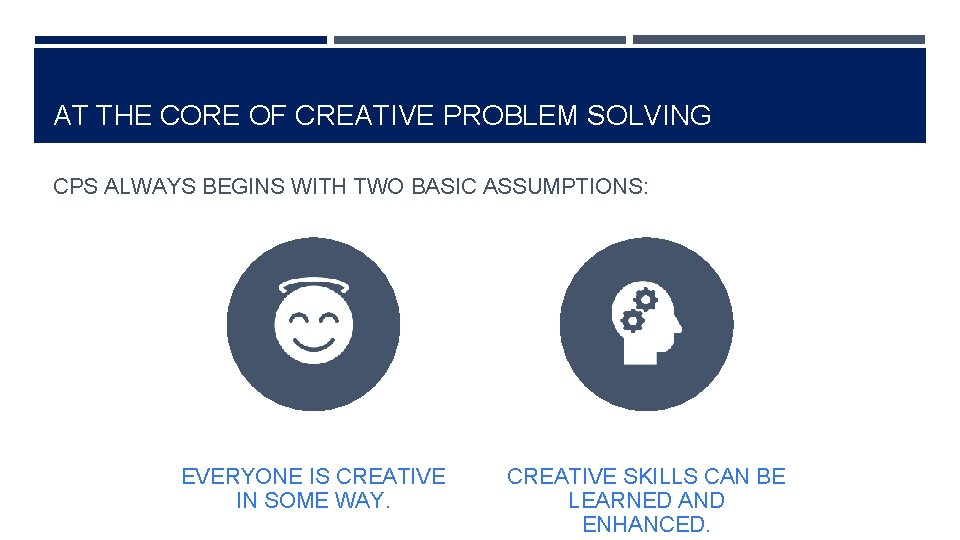 AT THE CORE OF CREATIVE PROBLEM SOLVING

CPS ALWAYS BEGINS WITH TWO BASIC ASSUMPTIONS:

EVERYONE IS CREATIVE IN SOME WAY.

CREATIVE SKILLS CAN BE LEARNED AND ENHANCED.